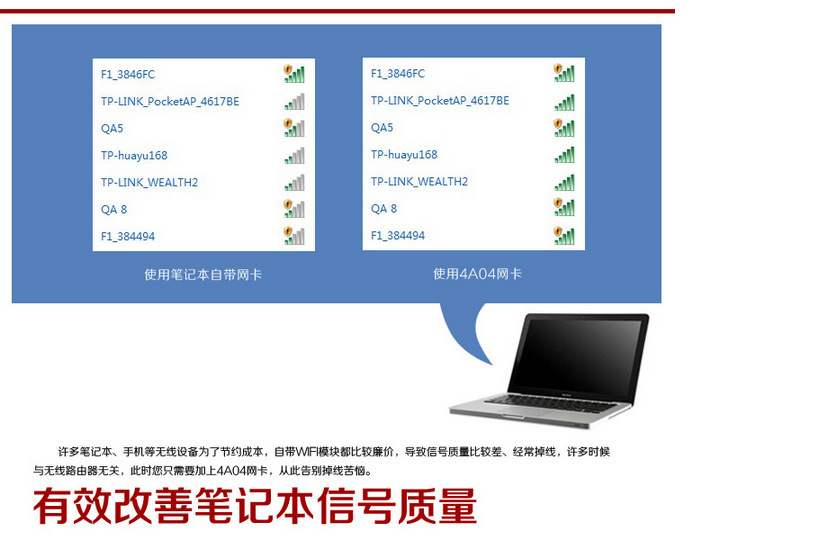 F1_3846FC
TP-LINK_PocketAP_4617BE
QA5
TP-huayu168
TP-LINK_WEALTH2
QA 8
F1_384494

使用笔记本自带网卡

F1_3846FC
TP-LINK_PocketAP_4617BE
QA5
TP-huayu168
TP-LINK_WEALTH2
QA 8
F1_384494

使用4A04网卡

许多笔记本、手机等无线设备为了节约成本，自带WIFI模块都比较廉价，导致信号质量比较差、经常掉线，许多时候与无线路由器无关，此时您只需要加上4A04网卡，从此告别掉线苦恼。

有效改善笔记本信号质量